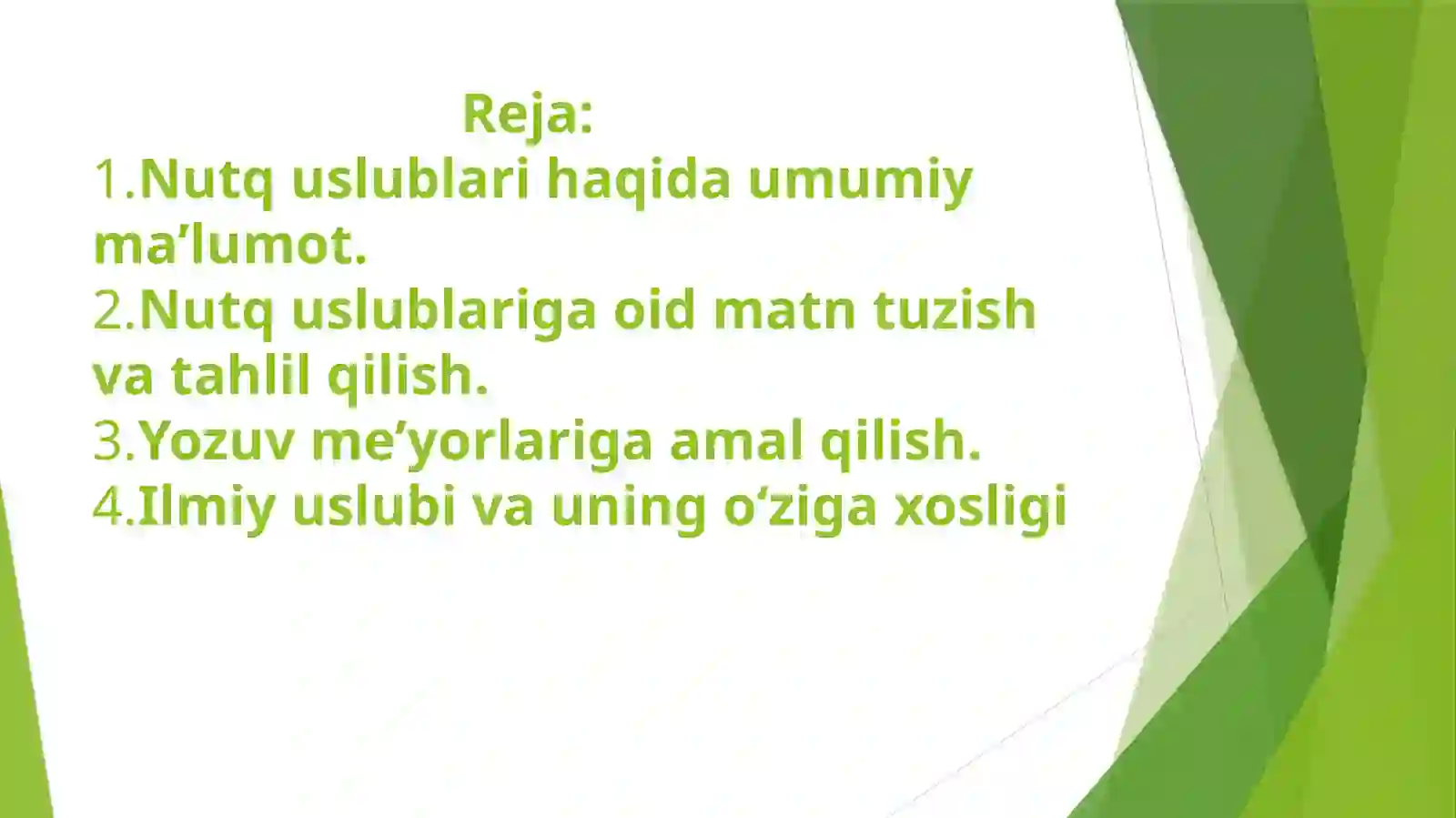 Reja:

1.Nutq uslublari haqida umumiy ma’lumot.
2.Nutq uslublariga oid matn tuzish va tahlil qilish.
3.Yozuv me’yorlariga amal qilish.
4.Ilmiy uslubi va uning o‘ziga xosligi